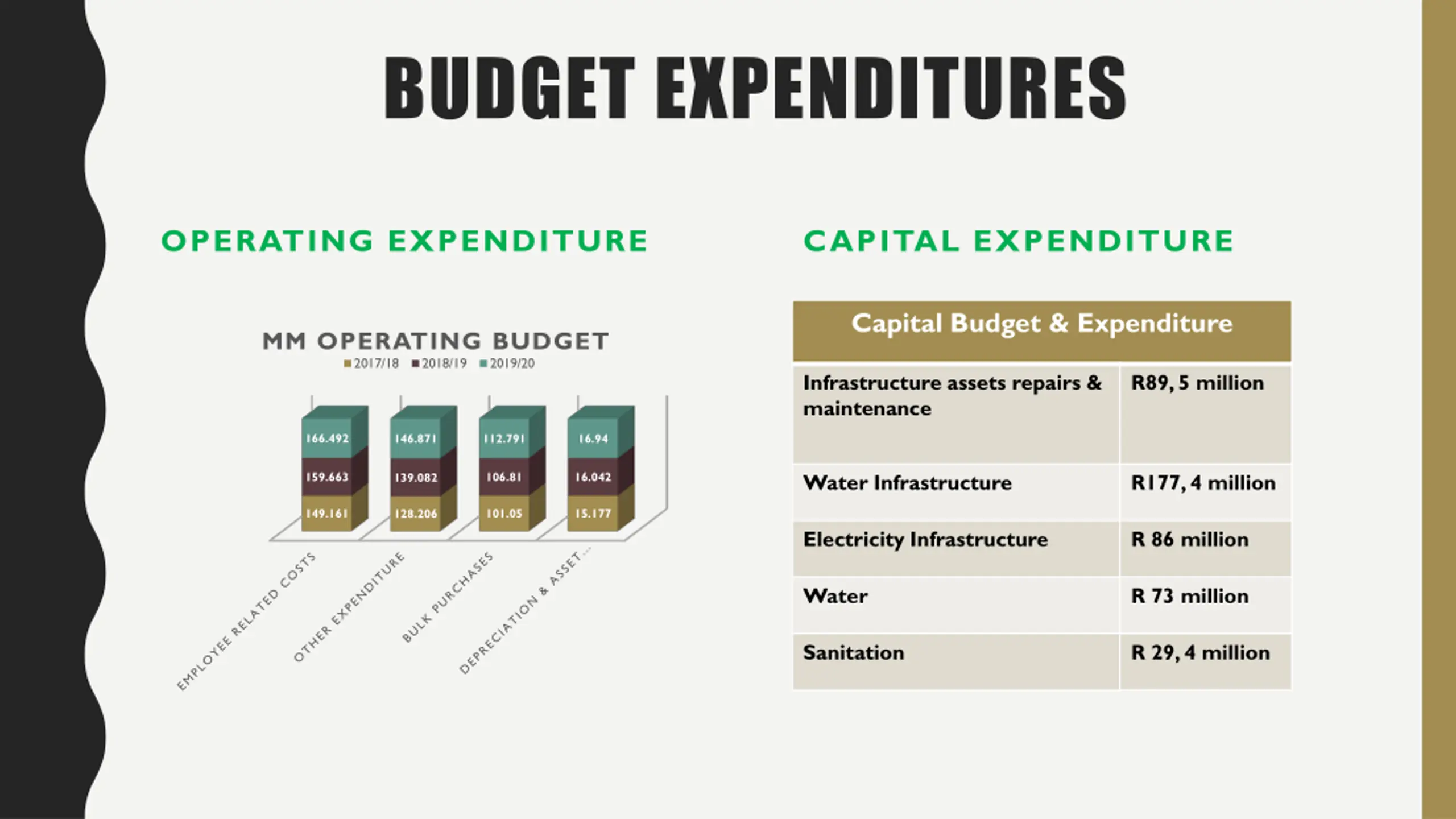 BUDGET EXPENDITURES

OPERATING EXPENDITURE

MM OPERATING BUDGET

2017/18 2018/19 2019/20

166.492
159.663
149.161

146.871
139.082
128.206

112.791
106.81
101.05

16.94
16.042
15.177

EMPLOYEE RELATED COSTS

OTHER EXPENDITURE

BULK PURCHASES

DEPRECIATION & ASSET...

CAPITAL EXPENDITURE

| Capital Budget & Expenditure | |
|---|---|
| Infrastructure assets repairs & maintenance | R89, 5 million |
| Water Infrastructure | R177, 4 million |
| Electricity Infrastructure | R 86 million |
| Water | R 73 million |
| Sanitation | R 29, 4 million |